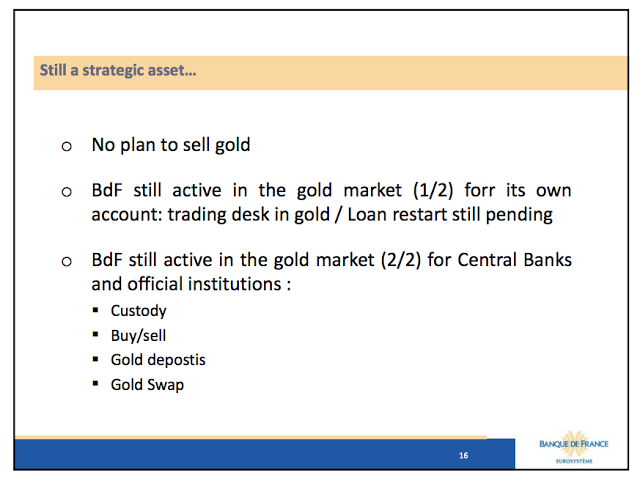 Still a strategic asset…

o No plan to sell gold

o BdF still active in the gold market (1/2) forr its own account: trading desk in gold / Loan restart still pending

o BdF still active in the gold market (2/2) for Central Banks and official institutions :

▪ Custody
▪ Buy/sell
▪ Gold depostis
▪ Gold Swap

16

BANQUE DE FRANCE
EUROSYSTÈME